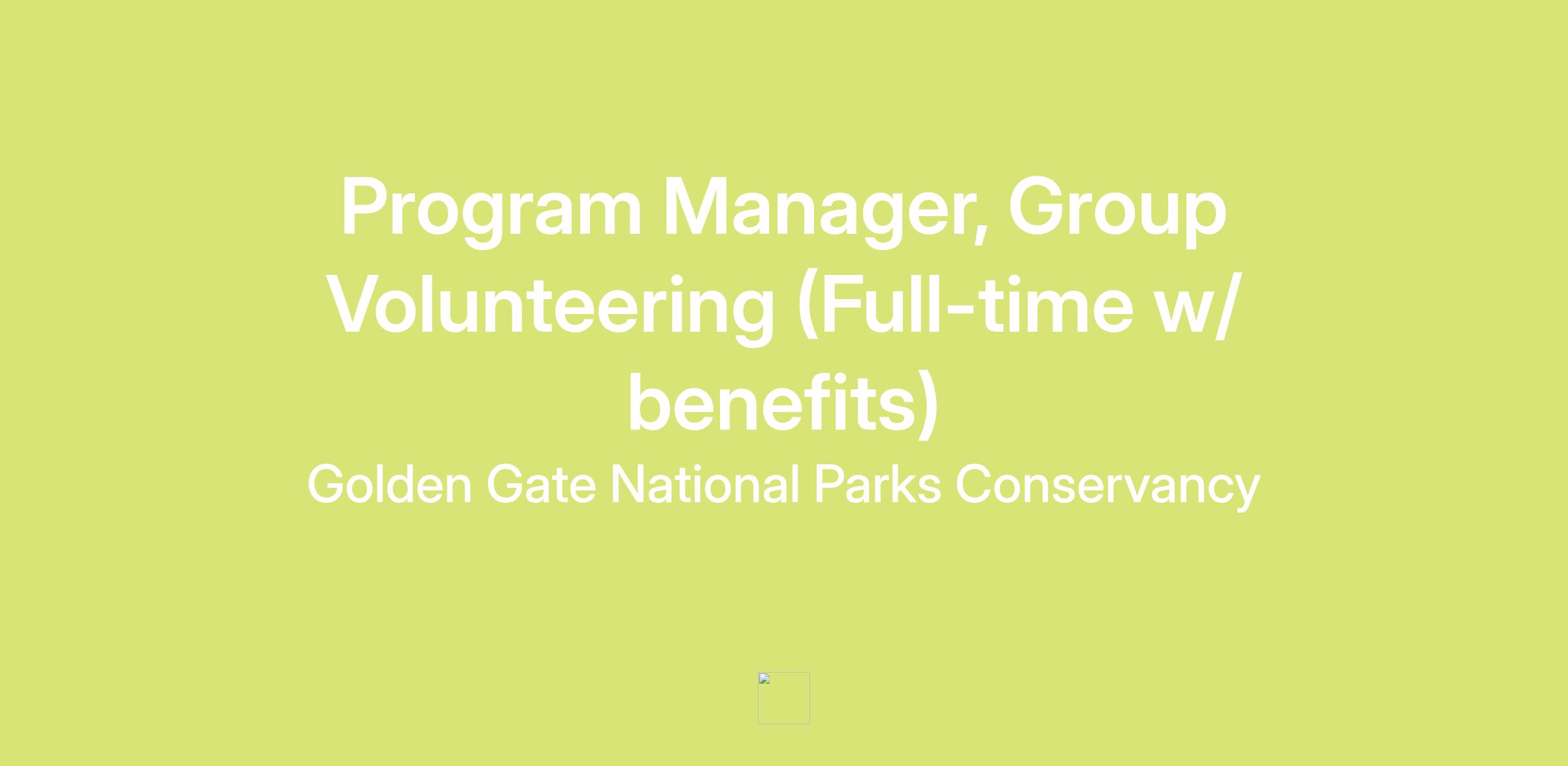 Program Manager, Group Volunteering (Full-time w/ benefits)

Golden Gate National Parks Conservancy